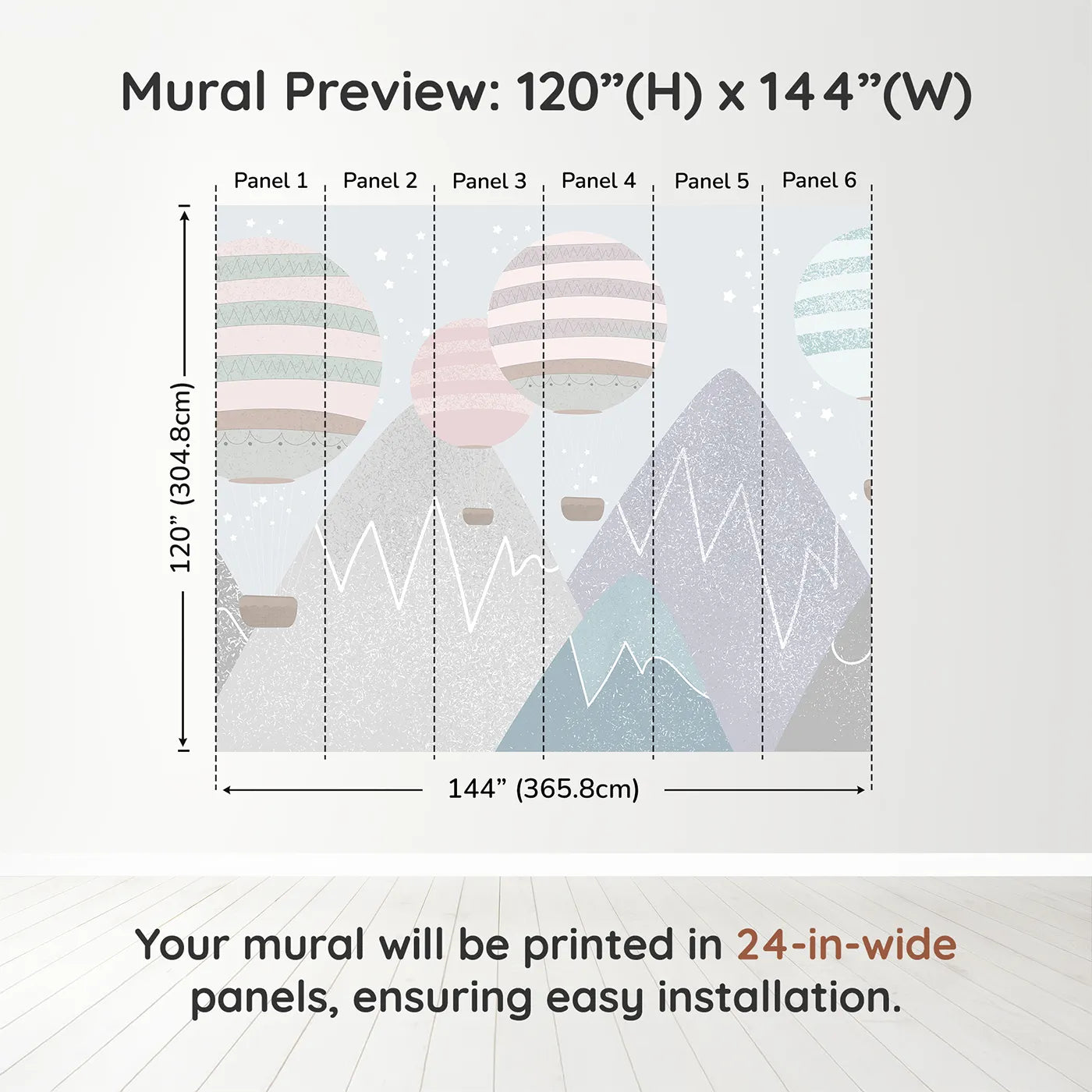 Mural Preview: 120”(H) x 144”(W)

Panel 1 Panel 2 Panel 3 Panel 4 Panel 5 Panel 6

120” (304.8cm)

144” (365.8cm)

Your mural will be printed in 24-in-wide panels, ensuring easy installation.